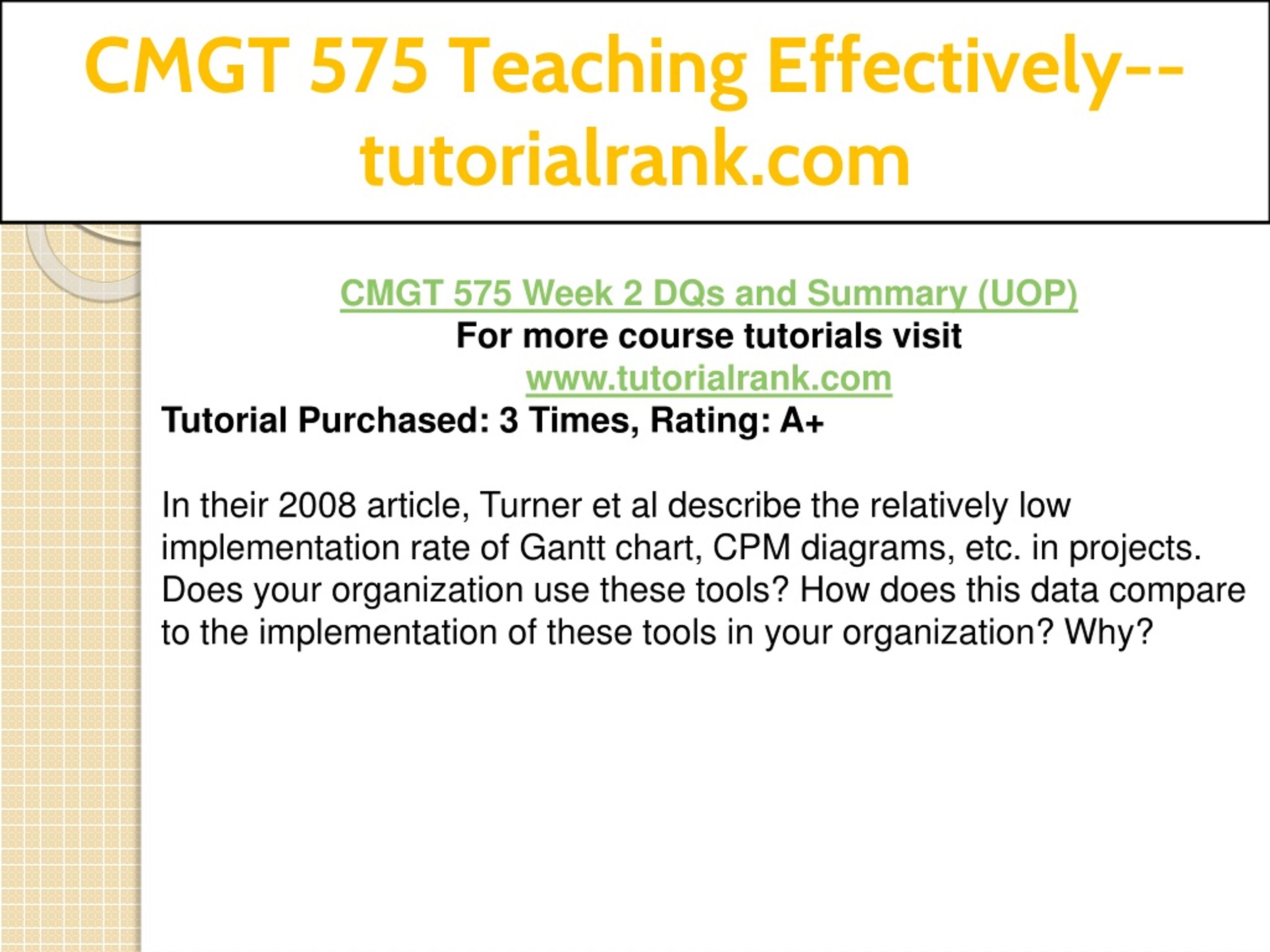 CMGT 575 Teaching Effectively--tutorialrank.com

CMGT 575 Week 2 DQs and Summary (UOP)
For more course tutorials visit
www.tutorialrank.com
Tutorial Purchased: 3 Times, Rating: A+

In their 2008 article, Turner et al describe the relatively low implementation rate of Gantt chart, CPM diagrams, etc. in projects. Does your organization use these tools? How does this data compare to the implementation of these tools in your organization? Why?